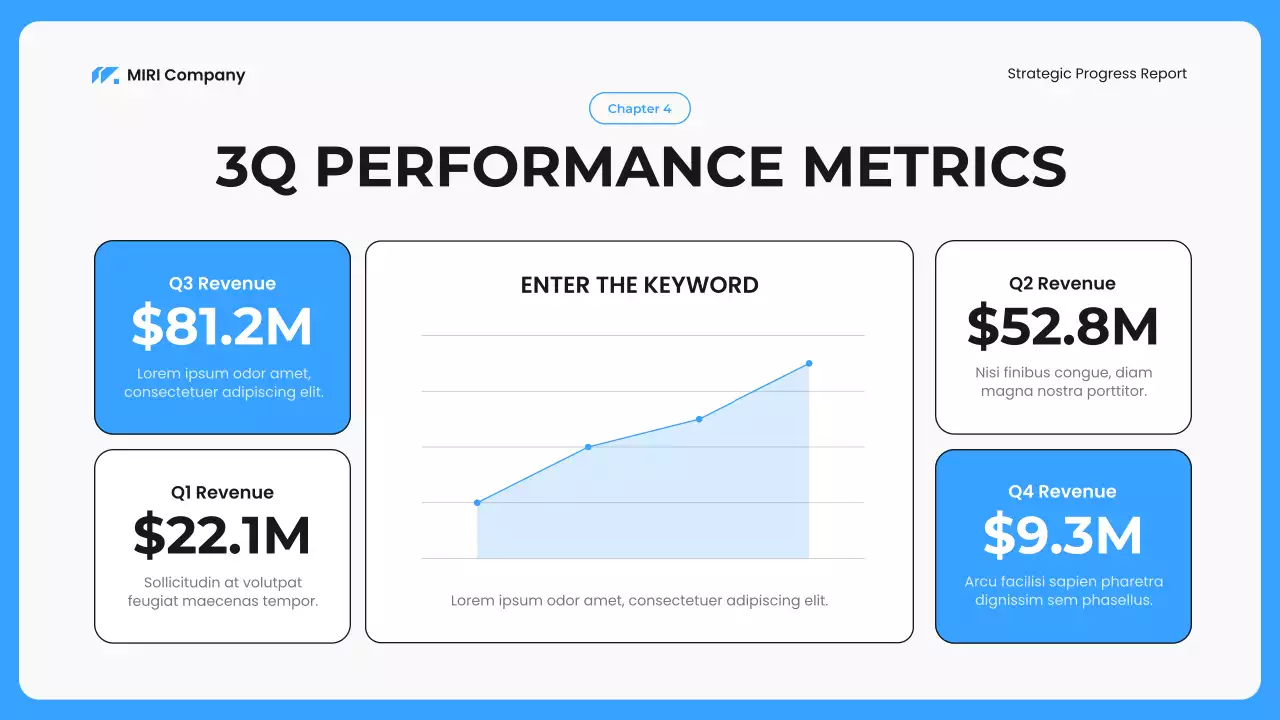 MIRI Company

Strategic Progress Report

Chapter 4

3Q PERFORMANCE METRICS

Q3 Revenue
$81.2M
Lorem ipsum odor amet, consectetuer adipiscing elit.

Q1 Revenue
$22.1M
Sollicitudin at volutpat feugiat maecenas tempor.

ENTER THE KEYWORD

Lorem ipsum odor amet, consectetuer adipiscing elit.

Q2 Revenue
$52.8M
Nisi finibus congue, diam magna nostra porttitor.

Q4 Revenue
$9.3M
Arcu facilisi sapien pharetra dignissim sem phasellus.